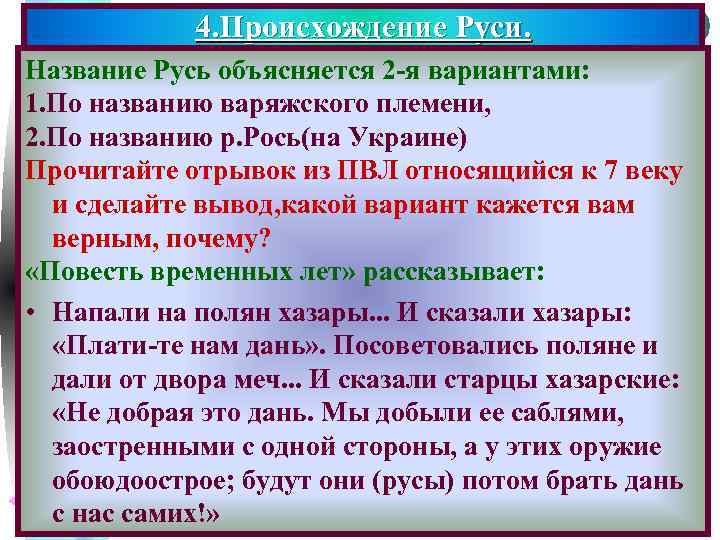 4.Происхождение Руси.

Название Русь объясняется 2-я вариантами:
1.По названию варяжского племени,
2.По названию р.Рось(на Украине)
Прочитайте отрывок из ПВЛ относящийся к 7 веку и сделайте вывод,какой вариант кажется вам верным, почему?
«Повесть временных лет» рассказывает:

• Напали на полян хазары... И сказали хазары: «Плати-те нам дань». Посоветовались поляне и дали от двора меч... И сказали старцы хазарские: «Не добрая это дань. Мы добыли ее саблями, заостренными с одной стороны, а у этих оружие обоюдоострое; будут они (русы) потом брать дань с нас самих!»